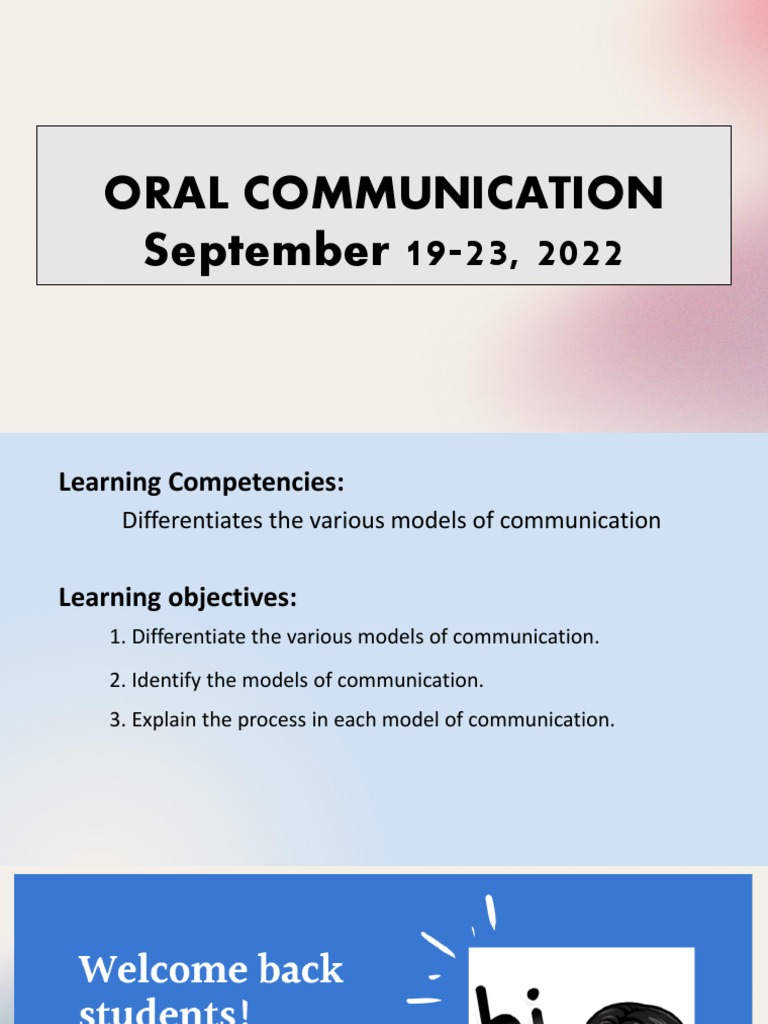 ORAL COMMUNICATION
September 19-23, 2022

Learning Competencies:
Differentiates the various models of communication

Learning objectives:
1. Differentiate the various models of communication.
2. Identify the models of communication.
3. Explain the process in each model of communication.

Welcome back students!

hi